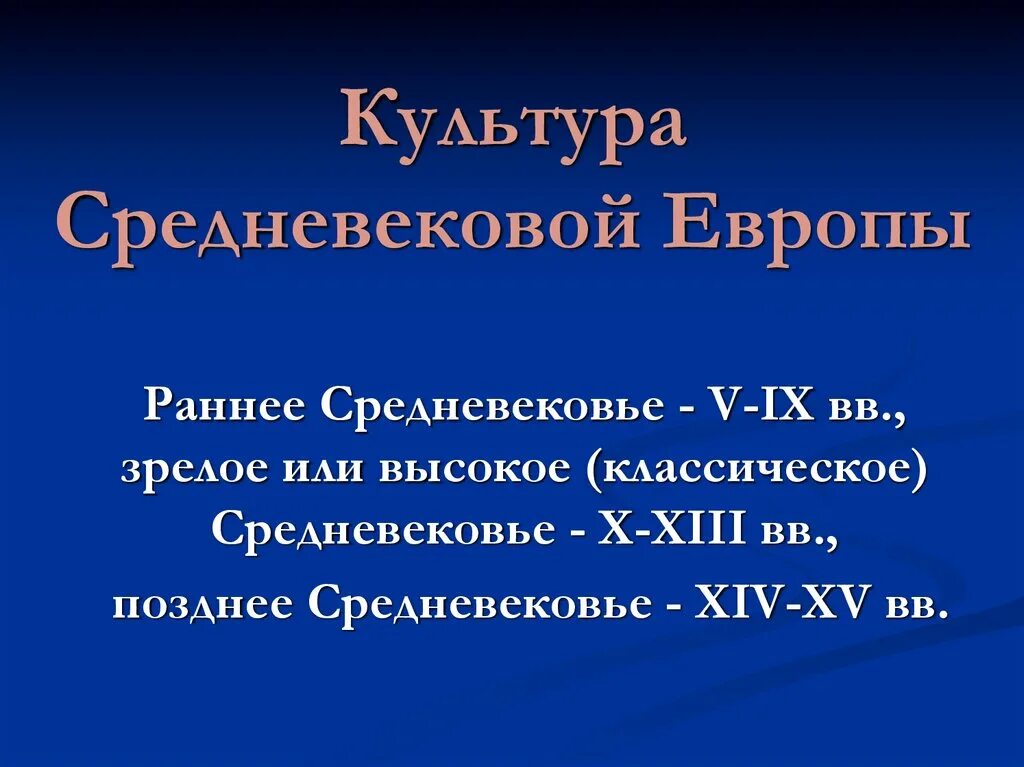 Культура Средневековой Европы

Раннее Средневековье - V-IX вв., зрелое или высокое (классическое) Средневековье - X-XIII вв.,

позднее Средневековье - XIV-XV вв.